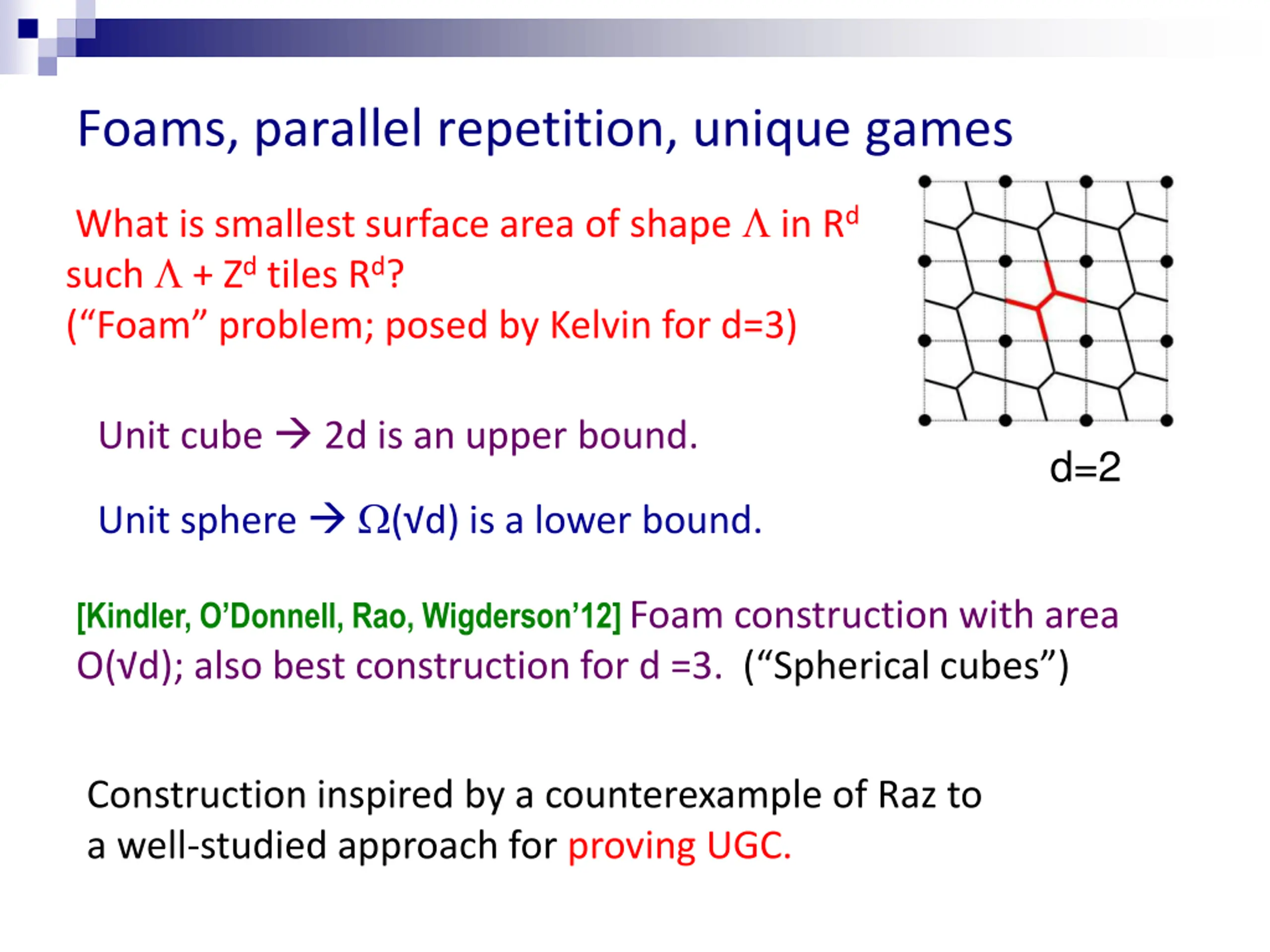 Foams, parallel repetition, unique games

What is smallest surface area of shape $\Lambda$ in $R^d$ such $\Lambda + Z^d$ tiles $R^d$?
(“Foam” problem; posed by Kelvin for d=3)

d=2

Unit cube → 2d is an upper bound.

Unit sphere → $\Omega(\sqrt{d})$ is a lower bound.

[Kindler, O’Donnell, Rao, Wigderson’12] Foam construction with area $O(\sqrt{d})$; also best construction for d =3. (“Spherical cubes”)

Construction inspired by a counterexample of Raz to a well-studied approach for proving UGC.